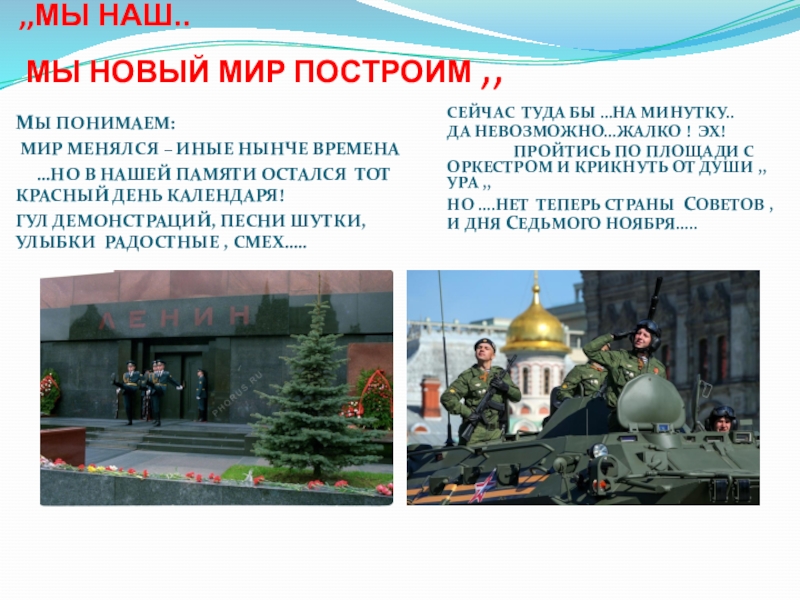 ,,МЫ НАШ..

МЫ НОВЫЙ МИР ПОСТРОИМ ,,

МЫ ПОНИМАЕМ:

МИР МЕНЯЛСЯ – ИНЫЕ НЫНЧЕ ВРЕМЕНА

...НО В НАШЕЙ ПАМЯТИ ОСТАЛСЯ ТОТ КРАСНЫЙ ДЕНЬ КАЛЕНДАРЯ!

ГУЛ ДЕМОНСТРАЦИЙ, ПЕСНИ ШУТКИ, УЛЫБКИ РАДОСТНЫЕ , СМЕХ.....

СЕЙЧАС ТУДА БЫ ...НА МИНУТКУ..
ДА НЕВОЗМОЖНО...ЖАЛКО ! ЭХ!

ПРОЙТИСЬ ПО ПЛОЩАДИ С ОРКЕСТРОМ И КРИКНУТЬ ОТ ДУШИ ,, УРА ,,

НО ....НЕТ ТЕПЕРЬ СТРАНЫ СОВЕТОВ , И ДНЯ СЕДЬМОГО НОЯБРЯ.....

ЛЕНИН

PHORUS.RU